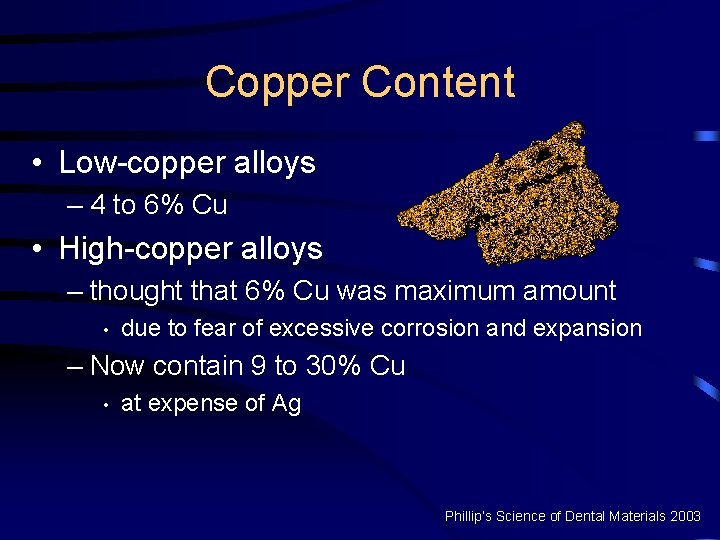 Copper Content

• Low-copper alloys
– 4 to 6% Cu
• High-copper alloys
– thought that 6% Cu was maximum amount
• due to fear of excessive corrosion and expansion
– Now contain 9 to 30% Cu
• at expense of Ag

Phillip's Science of Dental Materials 2003